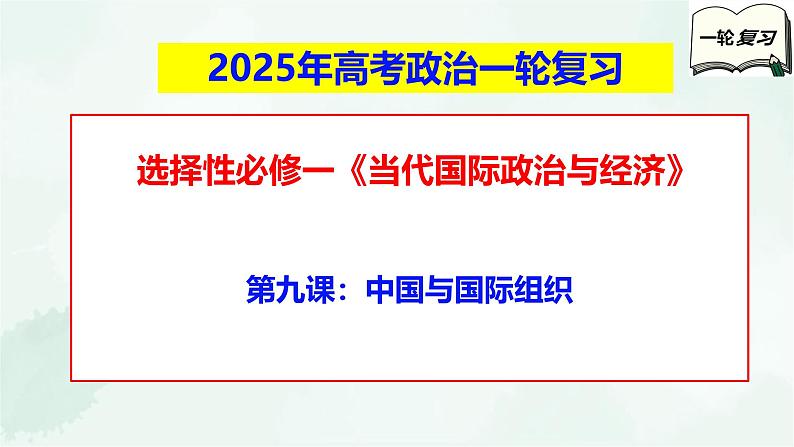 一轮复习

2025年高考政治一轮复习

选择性必修一《当代国际政治与经济》

第九课：中国与国际组织